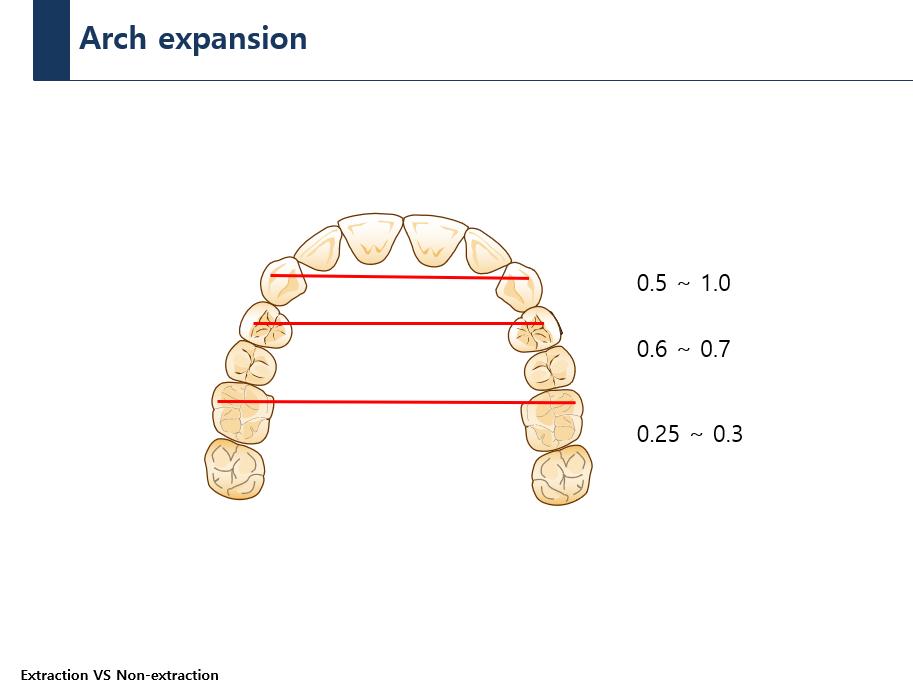 Arch expansion

0.5 ~ 1.0

0.6 ~ 0.7

0.25 ~ 0.3

Extraction VS Non-extraction